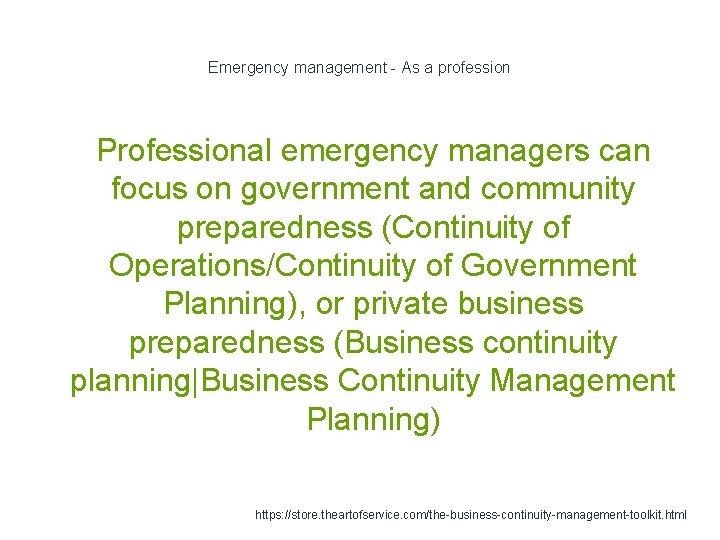 Emergency management - As a profession

Professional emergency managers can focus on government and community preparedness (Continuity of Operations/Continuity of Government Planning), or private business preparedness (Business continuity planning|Business Continuity Management Planning)

https://store.theartofservice.com/the-business-continuity-management-toolkit.html